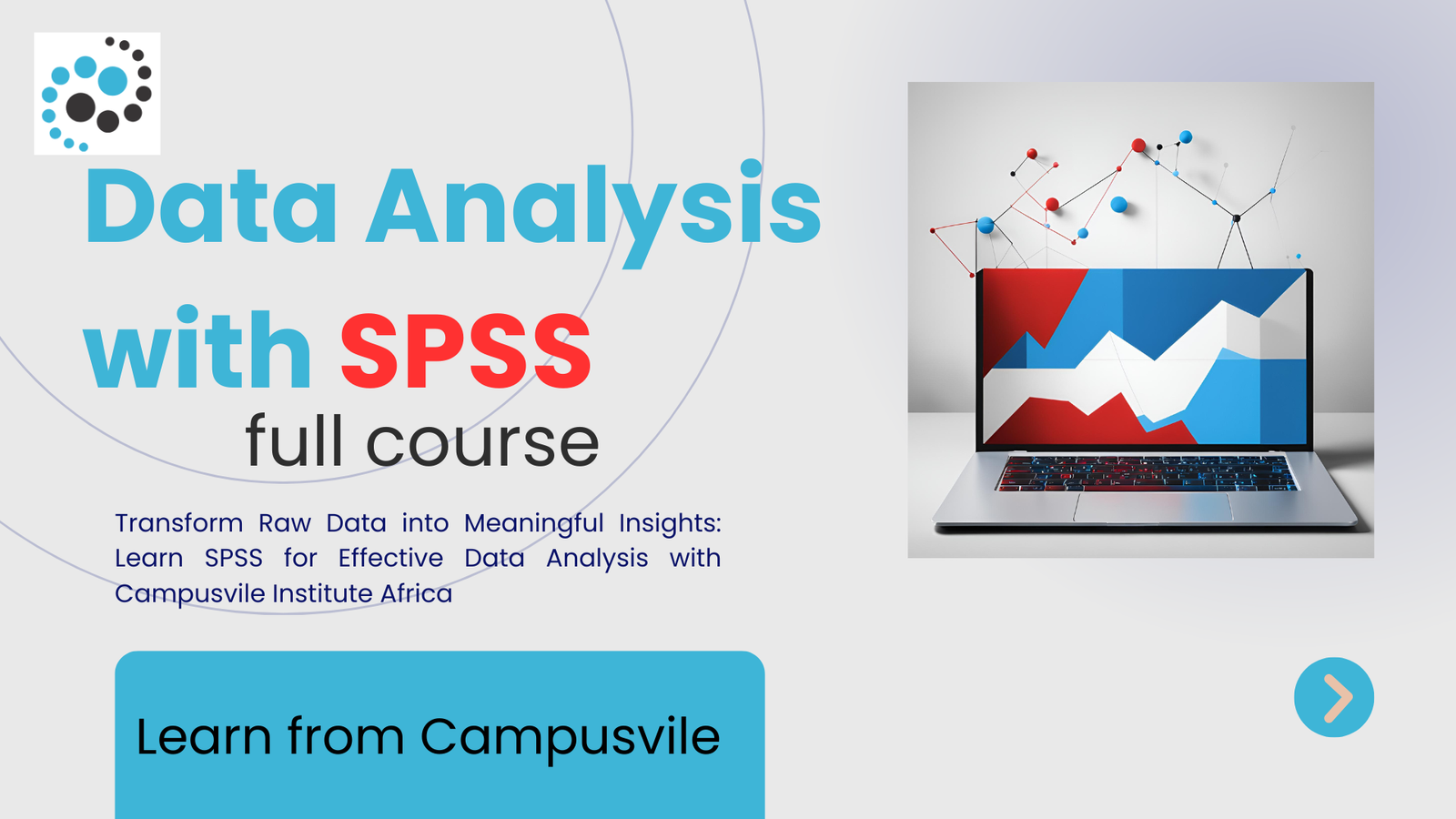 Data Analysis with SPSS

full course

Transform Raw Data into Meaningful Insights: Learn SPSS for Effective Data Analysis with Campusvile Institute Africa

Learn from Campusvile